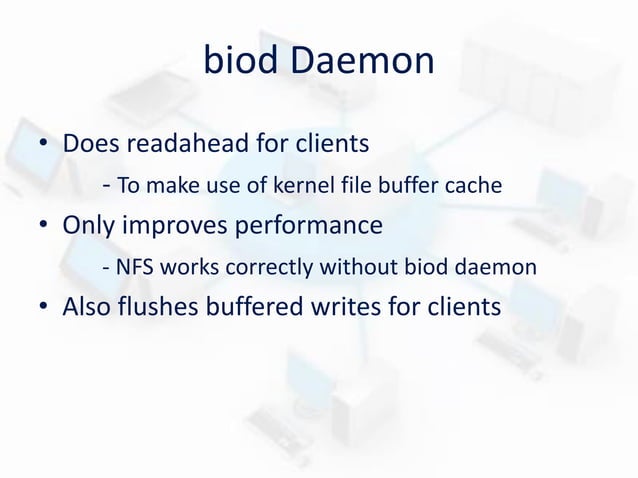 biod Daemon

• Does readahead for clients

- To make use of kernel file buffer cache

• Only improves performance

- NFS works correctly without biod daemon

• Also flushes buffered writes for clients